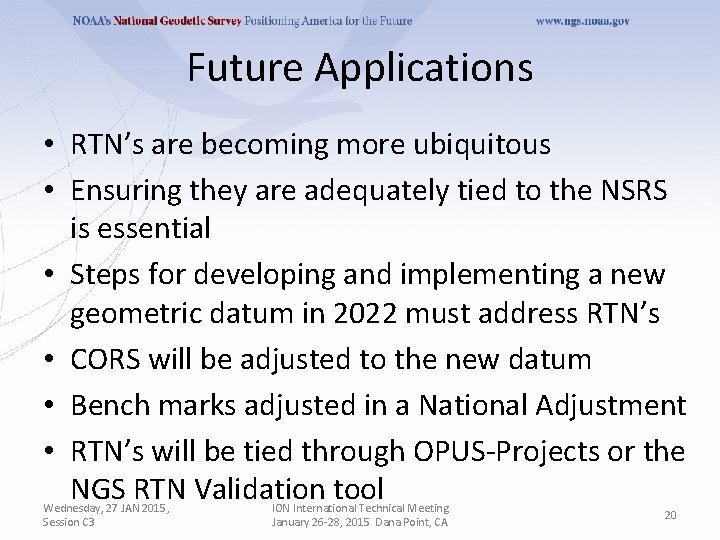 NOAA's National Geodetic Survey Positioning America for the Future www.ngs.noaa.gov

Future Applications

• RTN's are becoming more ubiquitous
• Ensuring they are adequately tied to the NSRS is essential
• Steps for developing and implementing a new geometric datum in 2022 must address RTN's
• CORS will be adjusted to the new datum
• Bench marks adjusted in a National Adjustment
• RTN's will be tied through OPUS-Projects or the NGS RTN Validation tool

Wednesday, 27 JAN 2015, Session C3

ION International Technical Meeting January 26-28, 2015 Dana Point, CA

20